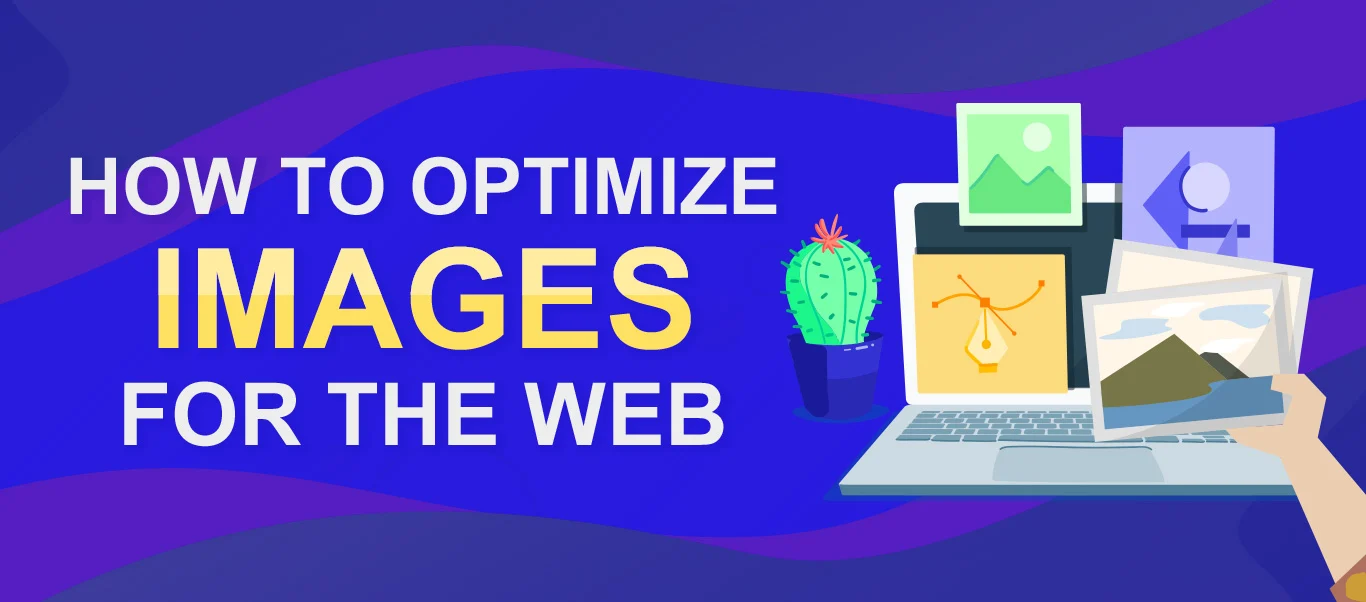 HOW TO OPTIMIZE
IMAGES
FOR THE WEB